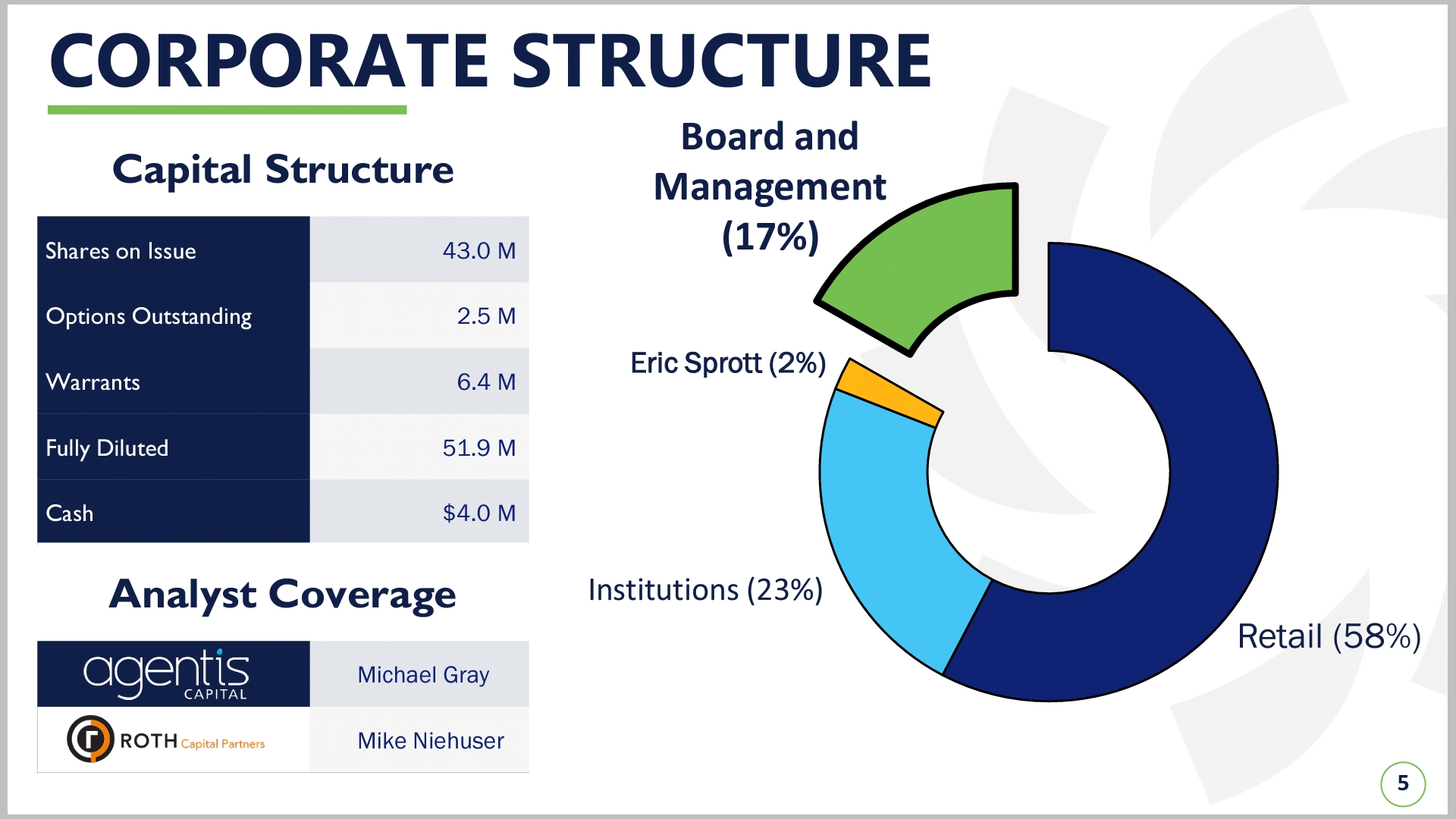 CORPORATE STRUCTURE

Capital Structure

| Shares on Issue | 43.0 M |
|---|---|
| Options Outstanding | 2.5 M |
| Warrants | 6.4 M |
| Fully Diluted | 51.9 M |
| Cash | $4.0 M |

Analyst Coverage

| agentis CAPITAL | Michael Gray |
|---|---|
| ROTH Capital Partners | Mike Niehuser |

Board and Management (17%)

Eric Sprott (2%)

Institutions (23%)

Retail (58%)

5